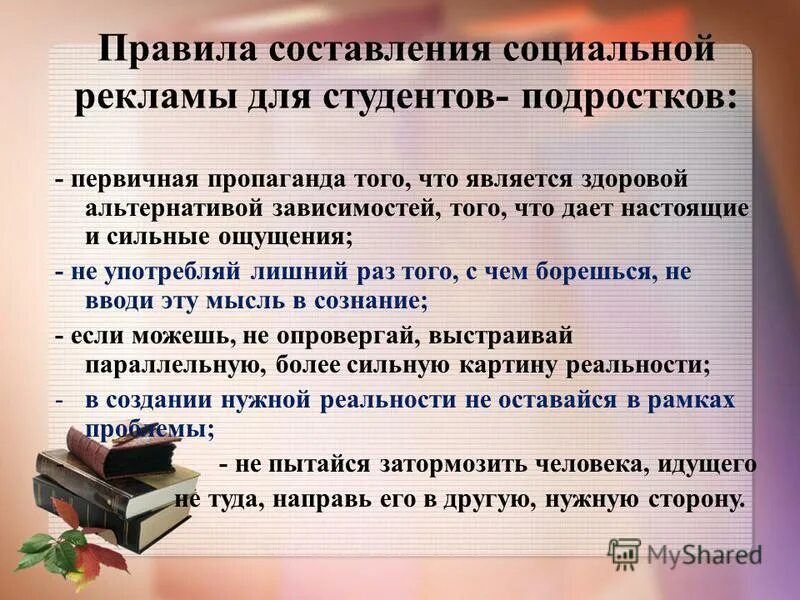 Правила составления социальной рекламы для студентов- подростков:

- первичная пропаганда того, что является здоровой альтернативой зависимостей, того, что дает настоящие и сильные ощущения;

- не употребляй лишний раз того, с чем борешься, не вводи эту мысль в сознание;

- если можешь, не опровергай, выстраивай параллельную, более сильную картину реальности;

- в создании нужной реальности не оставайся в рамках проблемы;

- не пытайся затормозить человека, идущего не туда, направь его в другую, нужную сторону.

MyShared